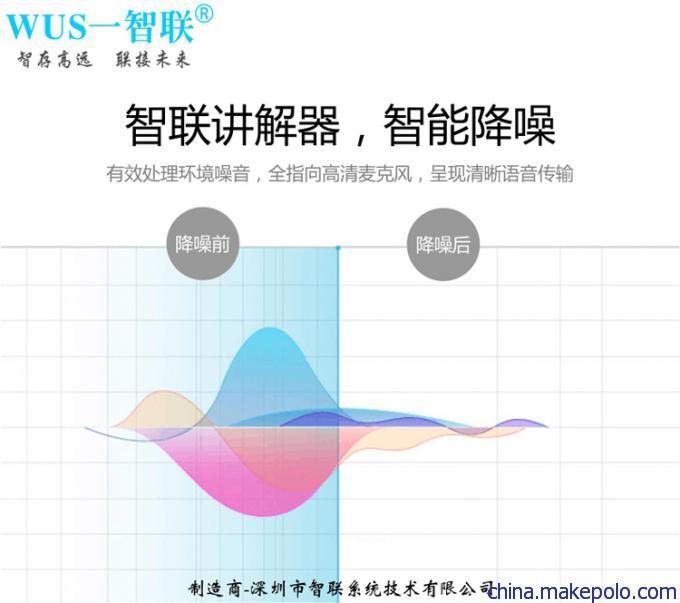 WUS一智联®
智存高远　联接未来

智联讲解器，智能降噪
有效处理环境噪音，全指向高清麦克风，呈现清晰语音传输

降噪前

降噪后

制造商-深圳市智联系统技术有限公司
china.makepolo.com